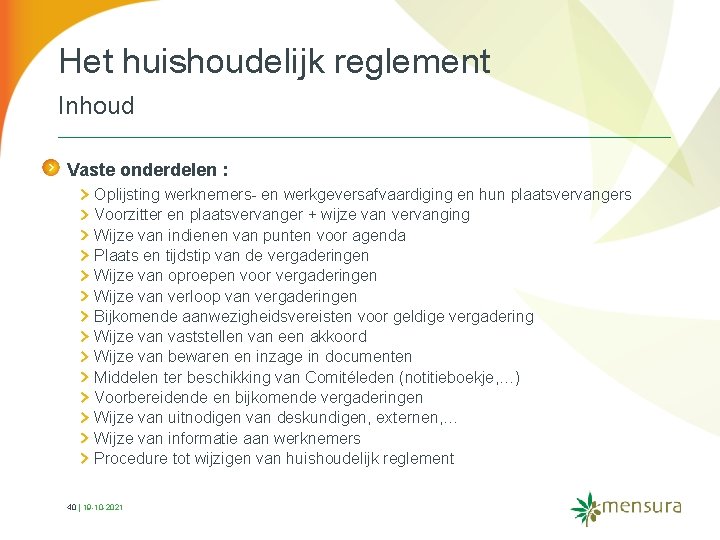 Het huishoudelijk reglement
Inhoud

Vaste onderdelen :
Oplijsting werknemers- en werkgeversafvaardiging en hun plaatsvervangers
Voorzitter en plaatsvervanger + wijze van vervanging
Wijze van indienen van punten voor agenda
Plaats en tijdstip van de vergaderingen
Wijze van oproepen voor vergaderingen
Wijze van verloop van vergaderingen
Bijkomende aanwezigheidsvereisten voor geldige vergadering
Wijze van vaststellen van een akkoord
Wijze van bewaren en inzage in documenten
Middelen ter beschikking van Comitéleden (notitieboekje,…)
Voorbereidende en bijkomende vergaderingen
Wijze van uitnodigen van deskundigen, externen,…
Wijze van informatie aan werknemers
Procedure tot wijzigen van huishoudelijk reglement

40 | 19-10-2021

mensura